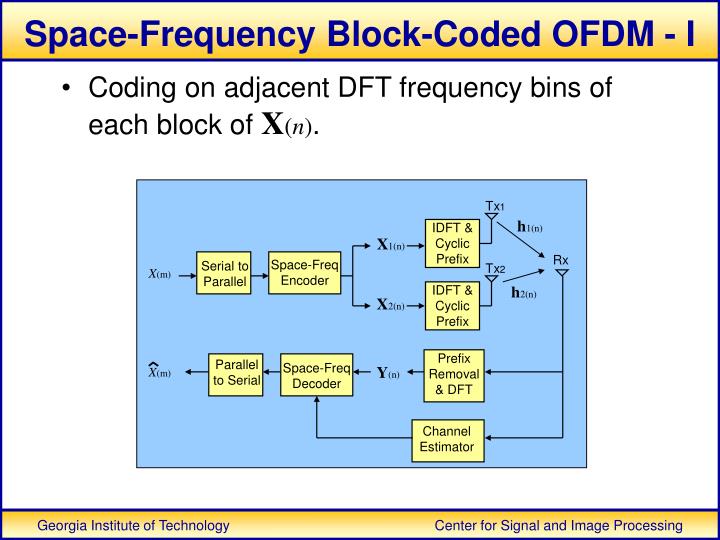 Space-Frequency Block-Coded OFDM - I

• Coding on adjacent DFT frequency bins of each block of $\mathbf{X}(n)$.

$X(m)$

Serial to Parallel

Space-Freq Encoder

$\mathbf{X}_1(n)$

$\mathbf{X}_2(n)$

IDFT & Cyclic Prefix

IDFT & Cyclic Prefix

Tx1

Tx2

$\mathbf{h}_1(n)$

$\mathbf{h}_2(n)$

Rx

$\hat{X}(m)$

Parallel to Serial

Space-Freq Decoder

$\mathbf{Y}(n)$

Prefix Removal & DFT

Channel Estimator

Georgia Institute of Technology

Center for Signal and Image Processing